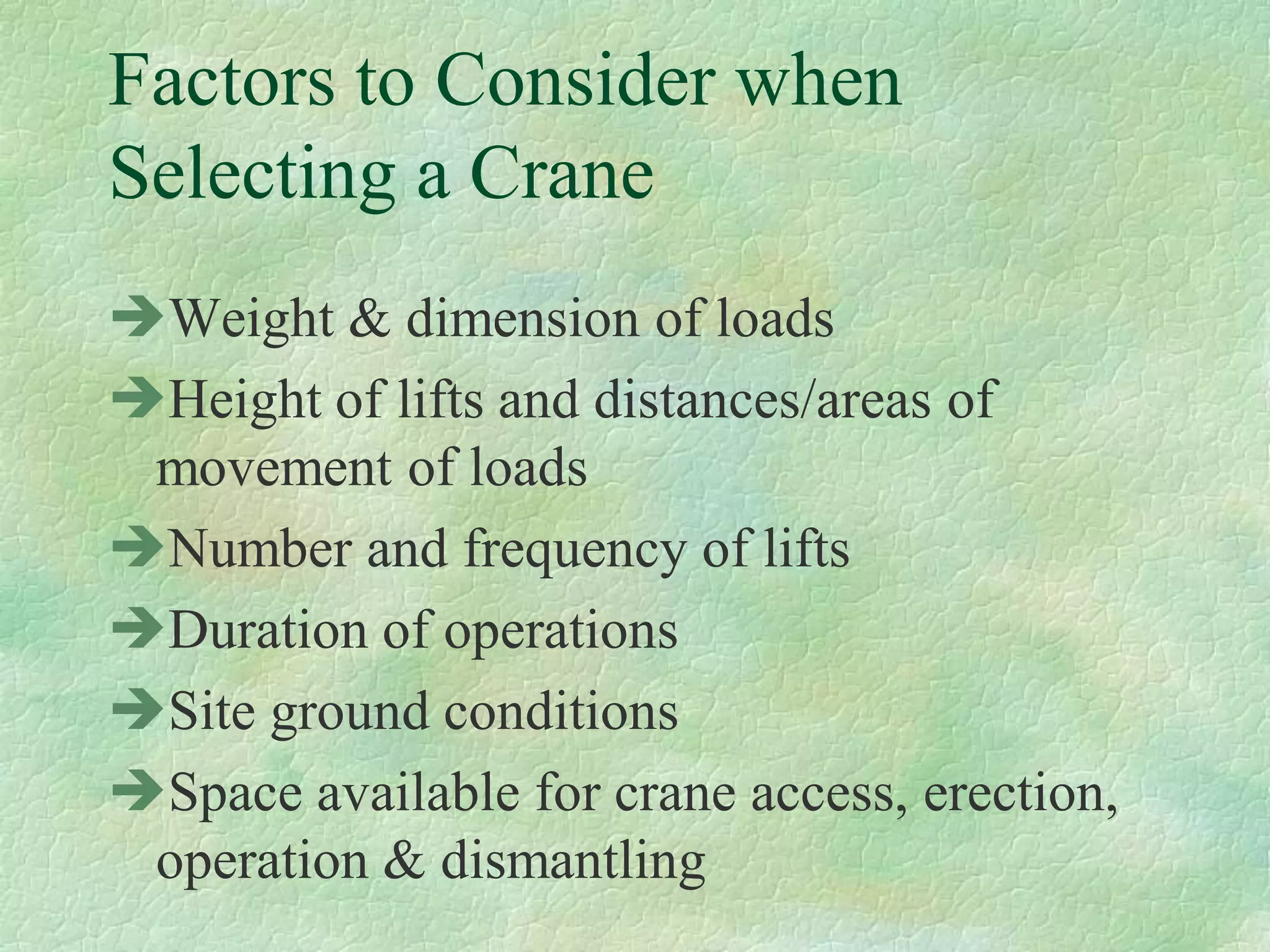 Factors to Consider when Selecting a Crane

➔Weight & dimension of loads
➔Height of lifts and distances/areas of movement of loads
➔Number and frequency of lifts
➔Duration of operations
➔Site ground conditions
➔Space available for crane access, erection, operation & dismantling